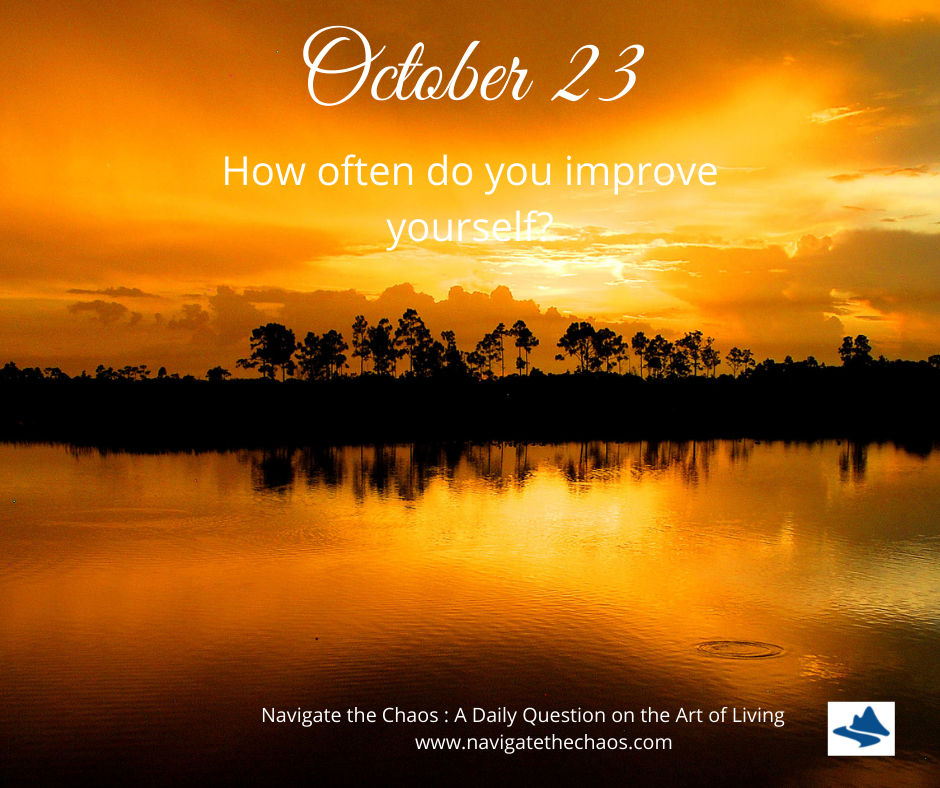 October 23

How often do you improve yourself?

Navigate the Chaos : A Daily Question on the Art of Living
www.navigatethechaos.com